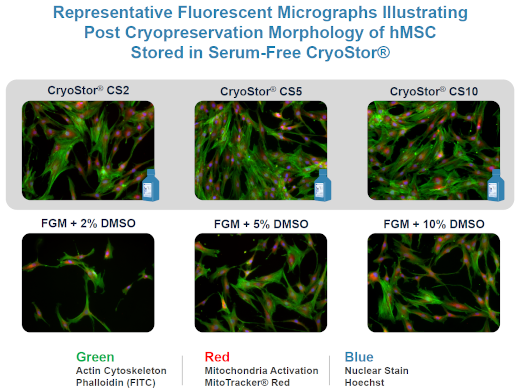 Representative Fluorescent Micrographs Illustrating Post Cryopreservation Morphology of hMSC Stored in Serum-Free CryoStor®

CryoStor® CS2

CryoStor® CS5

CryoStor® CS10

FGM + 2% DMSO

FGM + 5% DMSO

FGM + 10% DMSO

Green
Actin Cytoskeleton
Phalloidin (FITC)

Red
Mitochondria Activation
MitoTracker® Red

Blue
Nuclear Stain
Hoechst